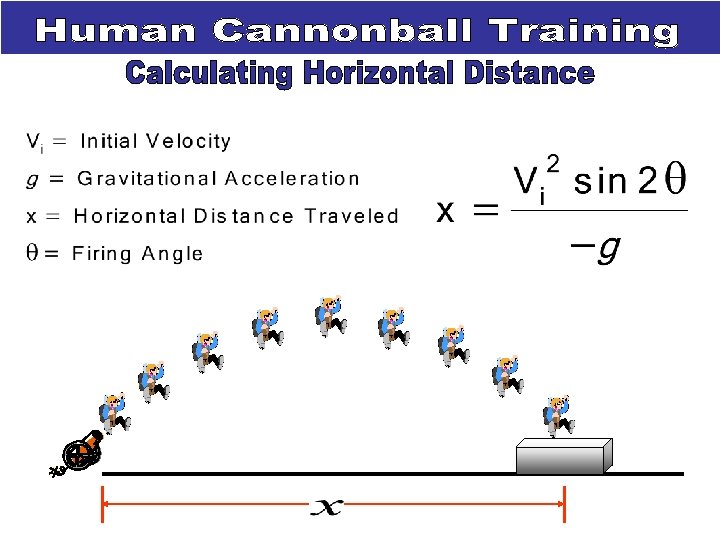 Human Cannonball Training

Calculating Horizontal Distance

$V_i$ = Initial Velocity

$g$ = Gravitational Acceleration

x = Horizontal Distance Traveled

$\theta$ = Firing Angle

$x = \frac{V_i^2 \sin 2\theta}{-g}$

$x$